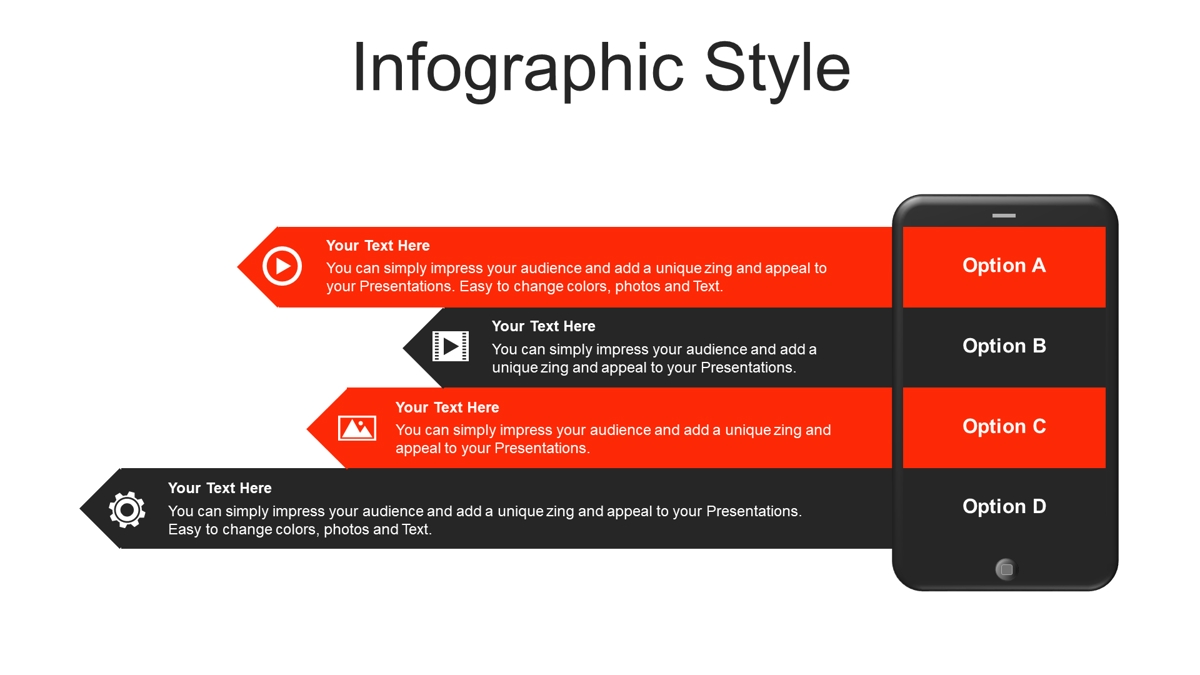 Infographic Style

Your Text Here
You can simply impress your audience and add a unique zing and appeal to your Presentations. Easy to change colors, photos and Text.

Option A

Your Text Here
You can simply impress your audience and add a unique zing and appeal to your Presentations.

Option B

Your Text Here
You can simply impress your audience and add a unique zing and appeal to your Presentations.

Option C

Your Text Here
You can simply impress your audience and add a unique zing and appeal to your Presentations. Easy to change colors, photos and Text.

Option D